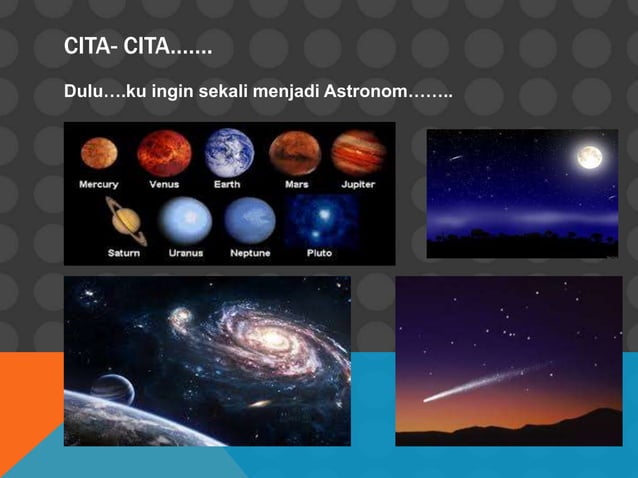 CITA- CITA…….

Dulu….ku ingin sekali menjadi Astronom……..

Mercury Venus Earth Mars Jupiter
Saturn Uranus Neptune Pluto